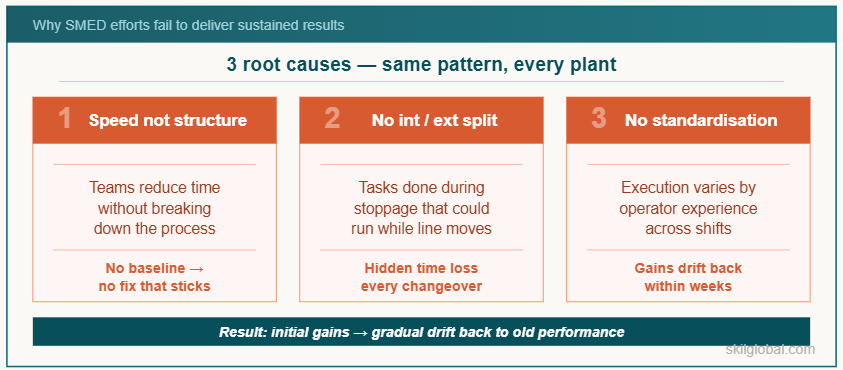 Why SMED efforts fail to deliver sustained results

3 root causes — same pattern, every plant

1 Speed not structure

Teams reduce time without breaking down the process

No baseline → no fix that sticks

2 No int / ext split

Tasks done during stoppage that could run while line moves

Hidden time loss every changeover

3 No standardisation

Execution varies by operator experience across shifts

Gains drift back within weeks

Result: initial gains → gradual drift back to old performance

skilglobal.com